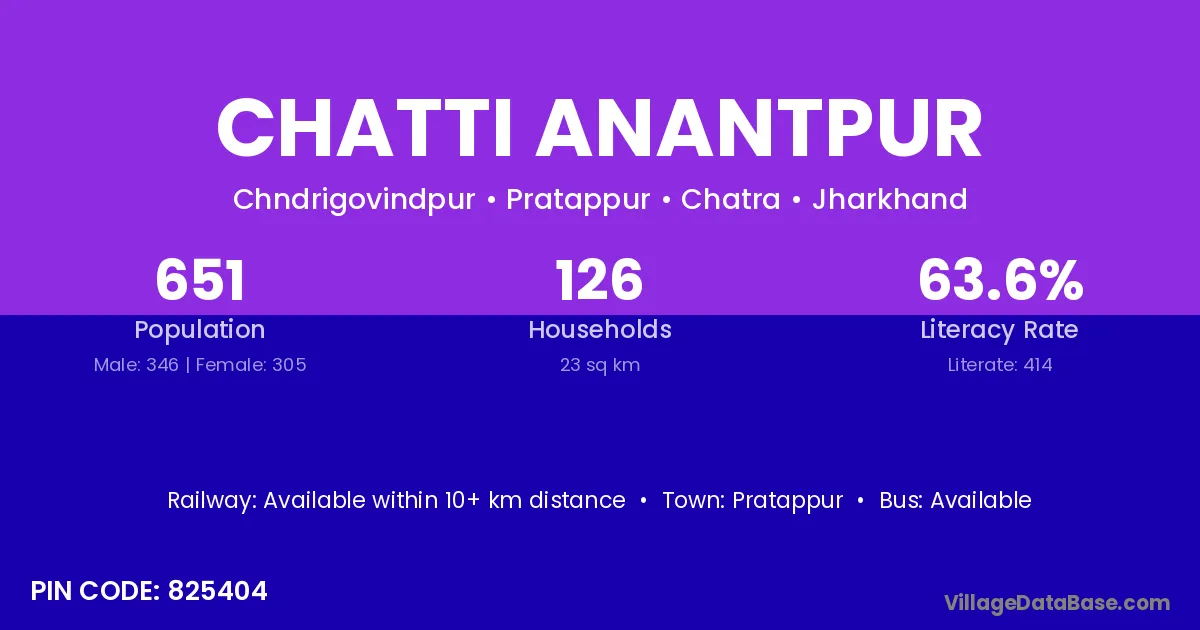 CHATTI ANANTPUR

Chndrigovindpur • Pratappur • Chatra • Jharkhand

651
Population
Male: 346 | Female: 305

126
Households
23 sq km

63.6%
Literacy Rate
Literate: 414

Railway: Available within 10+ km distance • Town: Pratappur • Bus: Available

PIN CODE: 825404

VillageDataBase.com